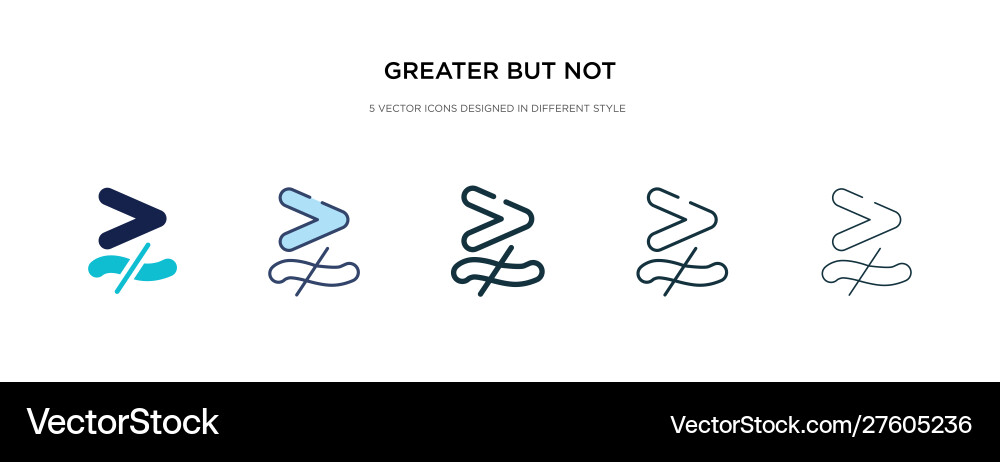 GREATER BUT NOT

5 VECTOR ICONS DESIGNED IN DIFFERENT STYLE

VectorStock

VectorStock.com/27605236